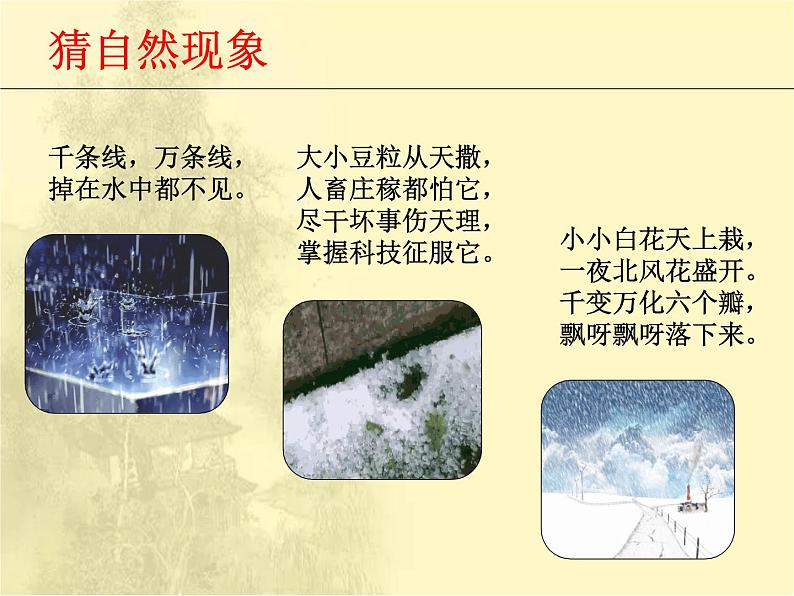 猜自然现象

千条线，万条线，
掉在水中都不见。

大小豆粒从天撒，
人畜庄稼都怕它，
尽干坏事伤天理，
掌握科技征服它。

小小白花天上栽，
一夜北风花盛开。
千变万化六个瓣，
飘呀飘呀落下来。